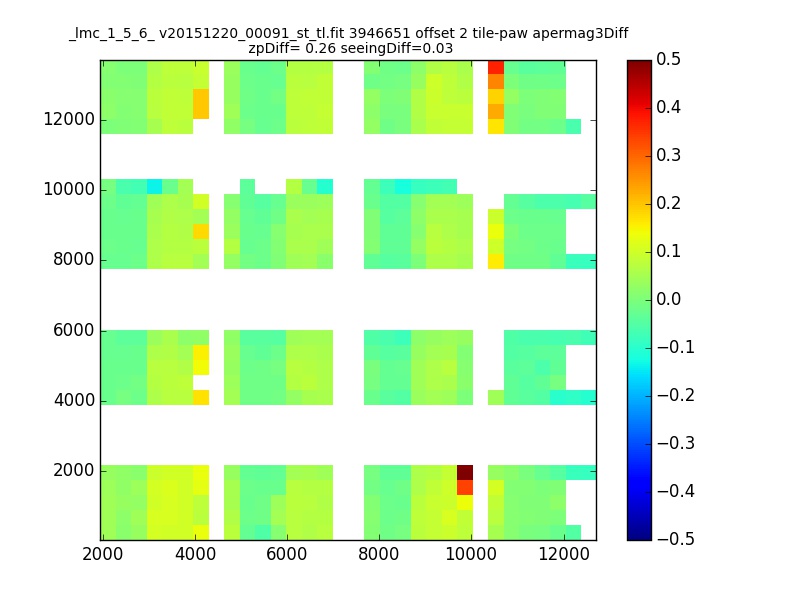 _lmc_1_5_6_ v20151220_00091_st_tl.fit 3946651 offset 2 tile-paw apermag3Diff
zpDiff= 0.26 seeingDiff=0.03

12000
10000
8000
6000
4000
2000

2000 4000 6000 8000 10000 12000

0.5
0.4
0.3
0.2
0.1
0.0
−0.1
−0.2
−0.3
−0.4
−0.5